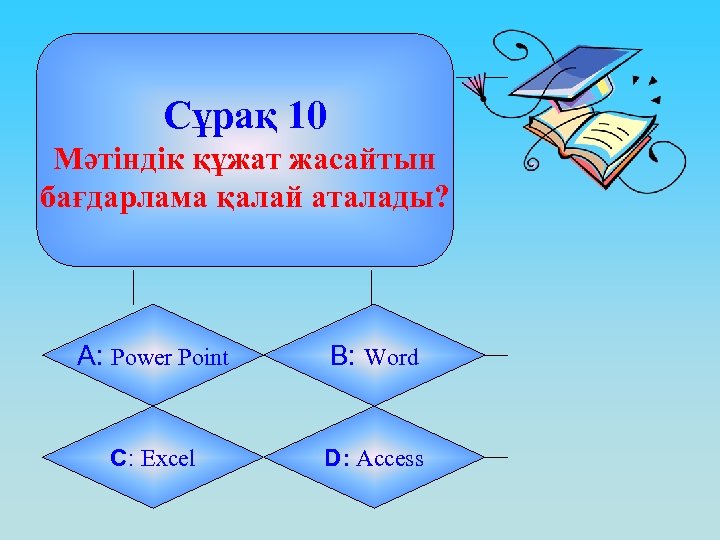 Сұрақ 10
Мәтіндік құжат жасайтын бағдарлама қалай аталады?

A: Power Point

B: Word

C: Excel

D: Access